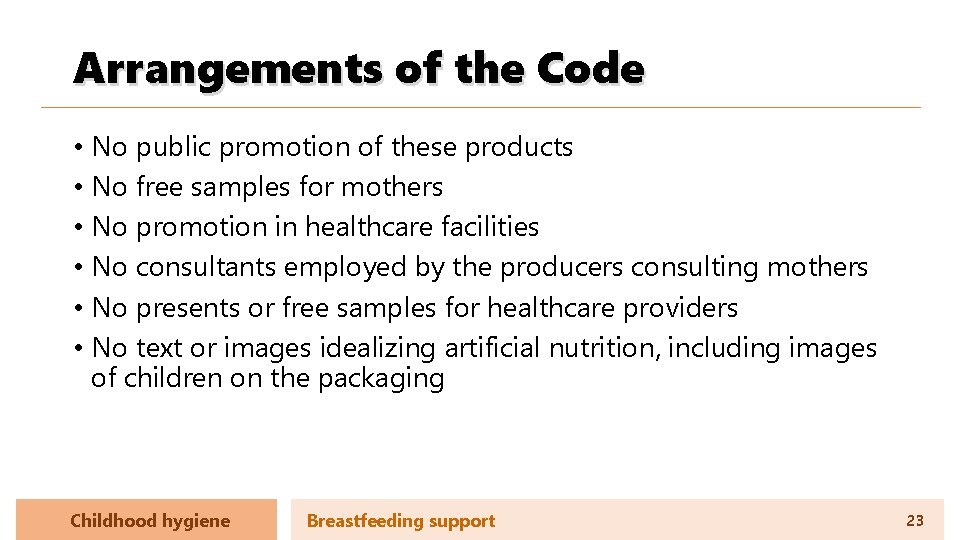 Arrangements of the Code

• No public promotion of these products
• No free samples for mothers
• No promotion in healthcare facilities
• No consultants employed by the producers consulting mothers
• No presents or free samples for healthcare providers
• No text or images idealizing artificial nutrition, including images of children on the packaging

Childhood hygiene

Breastfeeding support

23